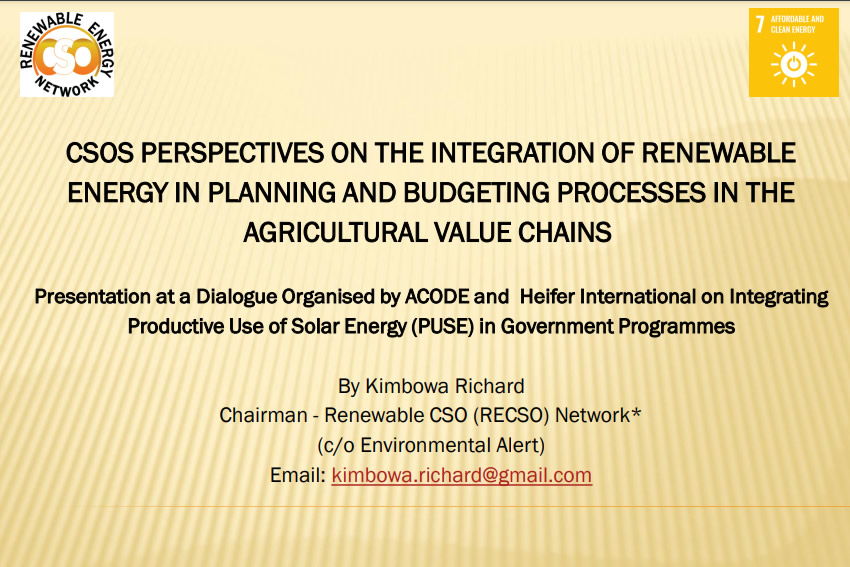 RENEWABLE ENERGY CSO NETWORK

7 AFFORDABLE AND CLEAN ENERGY

CSOS PERSPECTIVES ON THE INTEGRATION OF RENEWABLE ENERGY IN PLANNING AND BUDGETING PROCESSES IN THE AGRICULTURAL VALUE CHAINS

Presentation at a Dialogue Organised by ACODE and Heifer International on Integrating Productive Use of Solar Energy (PUSE) in Government Programmes

By Kimbowa Richard
Chairman - Renewable CSO (RECSO) Network*
(c/o Environmental Alert)
Email: kimbowa.richard@gmail.com